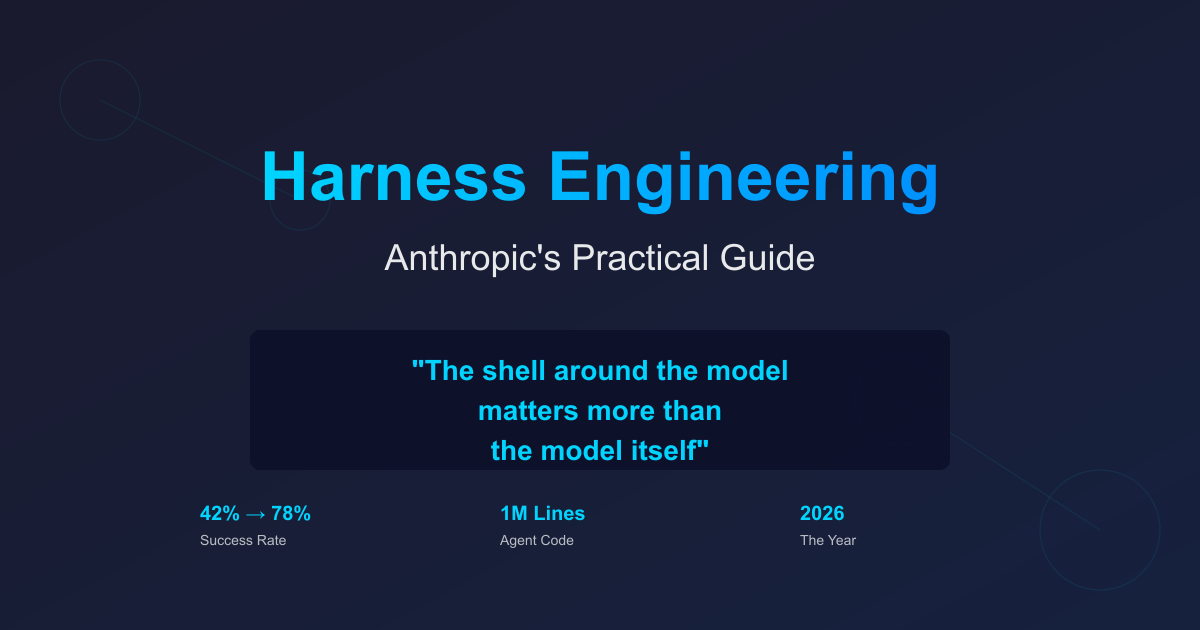 Harness Engineering

Anthropic's Practical Guide

"The shell around the model matters more than the model itself"

42% → 78%
Success Rate

1M Lines
Agent Code

2026
The Year